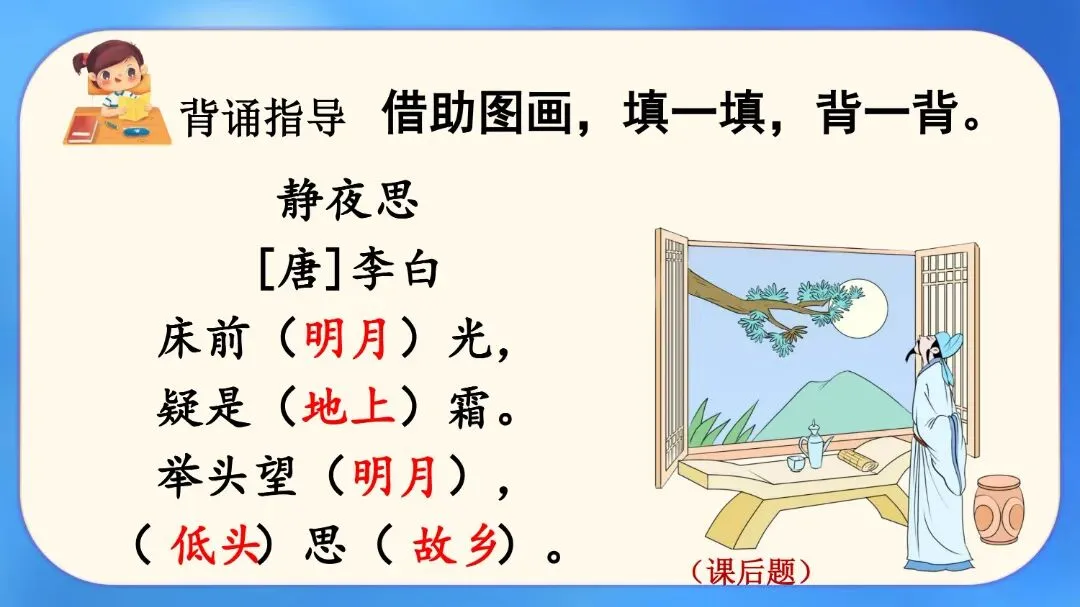 背诵指导 借助图画，填一填，背一背。

静夜思
[唐]李白
床前（明月）光，
疑是（地上）霜。
举头望（明月），
（低头）思（故乡）。

（课后题）